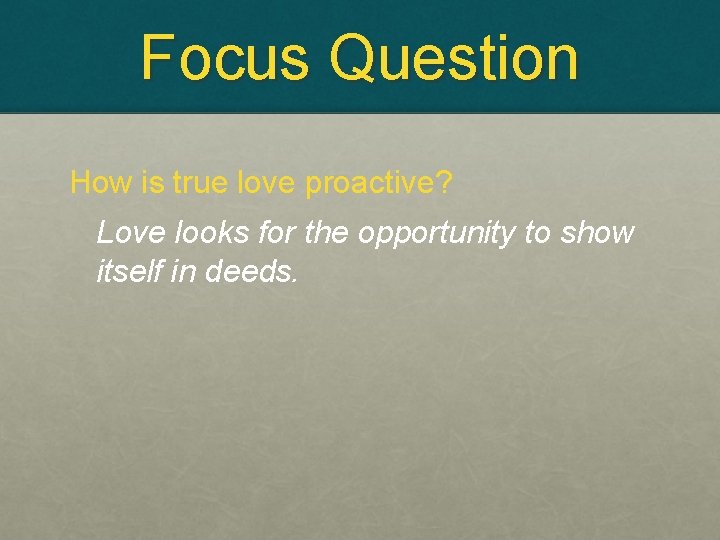 Focus Question

How is true love proactive?

Love looks for the opportunity to show itself in deeds.